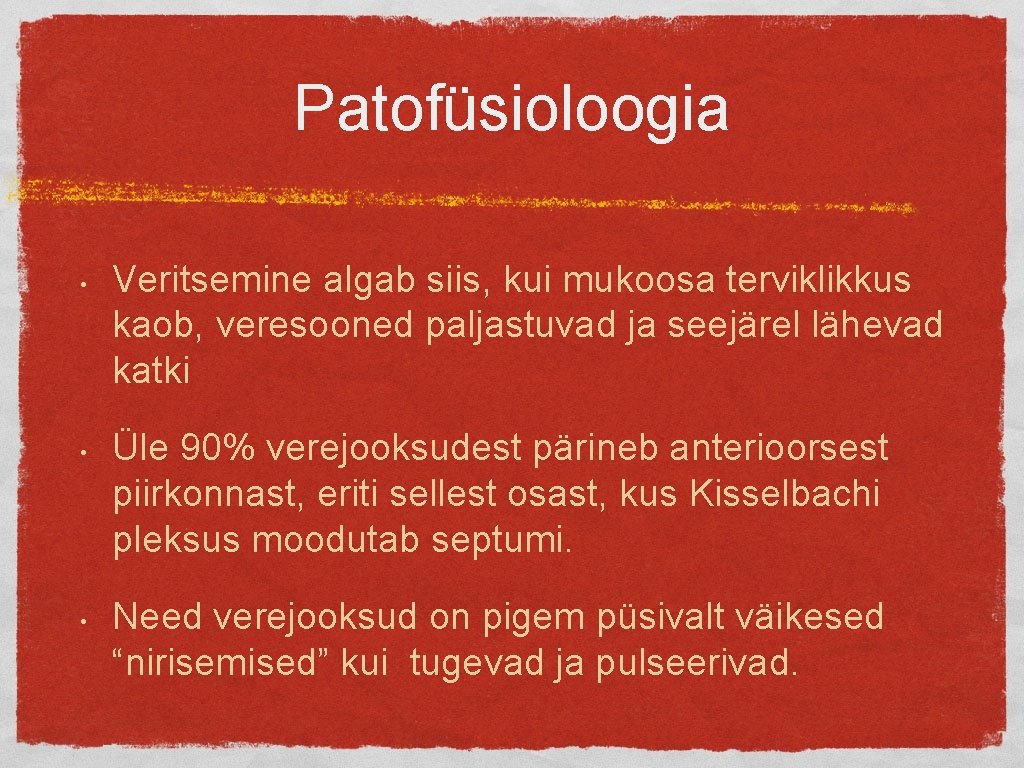 Patofüsioloogia

• Veritsemine algab siis, kui mukoosa terviklikkus kaob, veresooned paljastuvad ja seejärel lähevad katki

• Üle 90% verejooksudest pärineb anterioorsest piirkonnast, eriti sellest osast, kus Kisselbachi pleksus moodutab septumi.

• Need verejooksud on pigem püsivalt väikesed “nirisemised” kui tugevad ja pulseerivad.